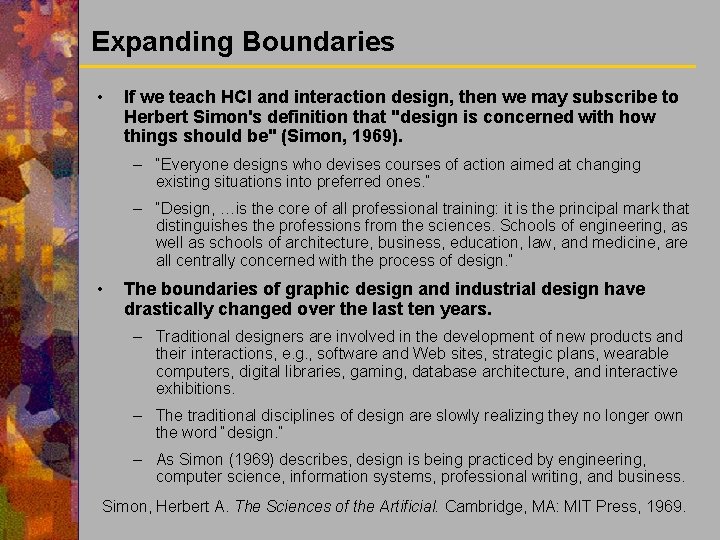 Expanding Boundaries

• If we teach HCI and interaction design, then we may subscribe to Herbert Simon's definition that "design is concerned with how things should be" (Simon, 1969).

– "Everyone designs who devises courses of action aimed at changing existing situations into preferred ones."

– "Design, …is the core of all professional training: it is the principal mark that distinguishes the professions from the sciences. Schools of engineering, as well as schools of architecture, business, education, law, and medicine, are all centrally concerned with the process of design."

• The boundaries of graphic design and industrial design have drastically changed over the last ten years.

– Traditional designers are involved in the development of new products and their interactions, e.g., software and Web sites, strategic plans, wearable computers, digital libraries, gaming, database architecture, and interactive exhibitions.

– The traditional disciplines of design are slowly realizing they no longer own the word "design."

– As Simon (1969) describes, design is being practiced by engineering, computer science, information systems, professional writing, and business.

Simon, Herbert A. The Sciences of the Artificial. Cambridge, MA: MIT Press, 1969.